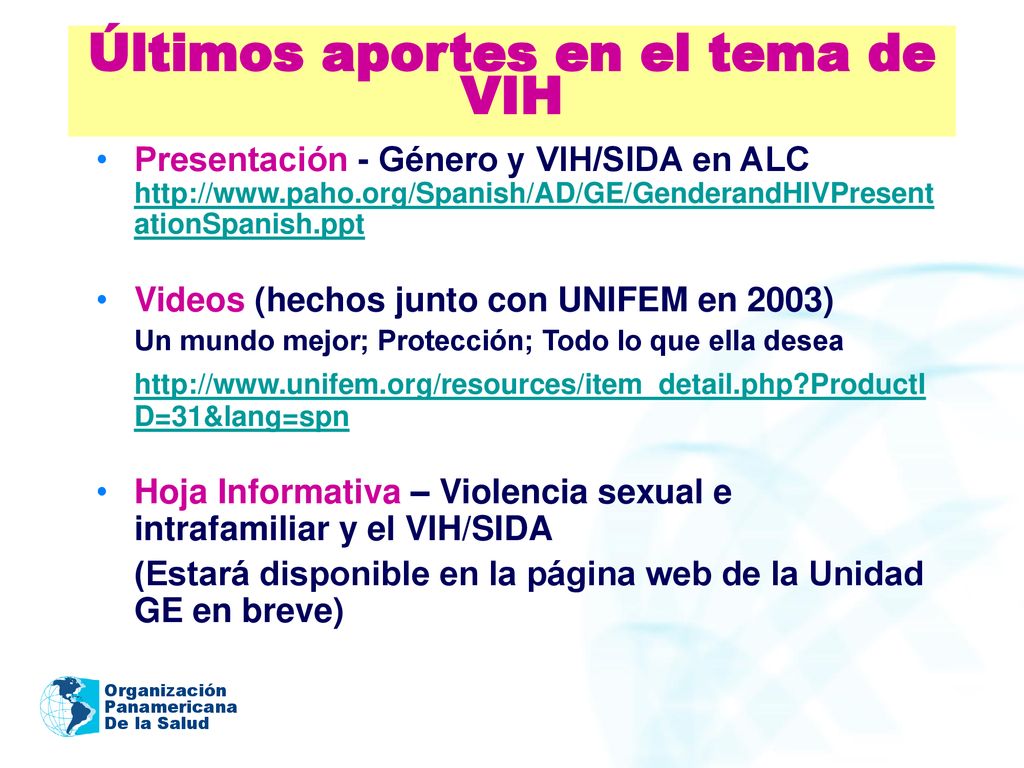 Últimos aportes en el tema de VIH

• Presentación - Género y VIH/SIDA en ALC http://www.paho.org/Spanish/AD/GE/GenderandHIVPresentationSpanish.ppt

• Videos (hechos junto con UNIFEM en 2003)
Un mundo mejor; Protección; Todo lo que ella desea
http://www.unifem.org/resources/item_detail.php?ProductID=31&lang=spn

• Hoja Informativa – Violencia sexual e intrafamiliar y el VIH/SIDA
(Estará disponible en la página web de la Unidad GE en breve)

Organización Panamericana De la Salud